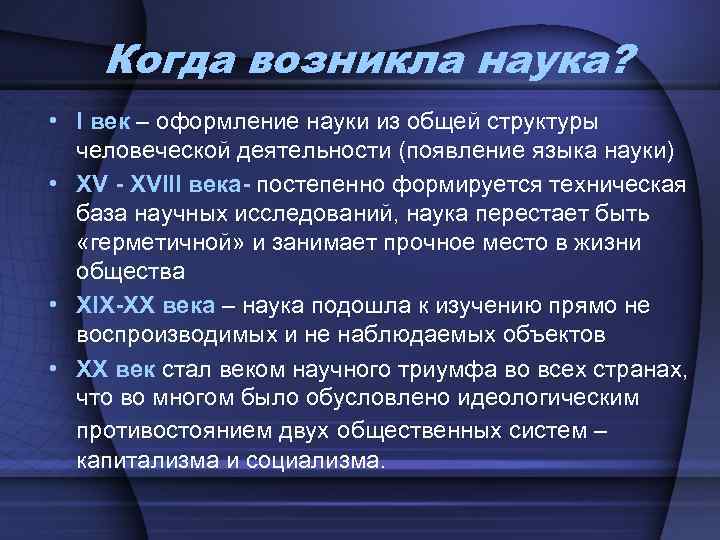 Когда возникла наука?

• I век – оформление науки из общей структуры человеческой деятельности (появление языка науки)
• XV - XVIII века- постепенно формируется техническая база научных исследований, наука перестает быть «герметичной» и занимает прочное место в жизни общества
• XIX-XX века – наука подошла к изучению прямо не воспроизводимых и не наблюдаемых объектов
• XX век стал веком научного триумфа во всех странах, что во многом было обусловлено идеологическим противостоянием двух общественных систем – капитализма и социализма.